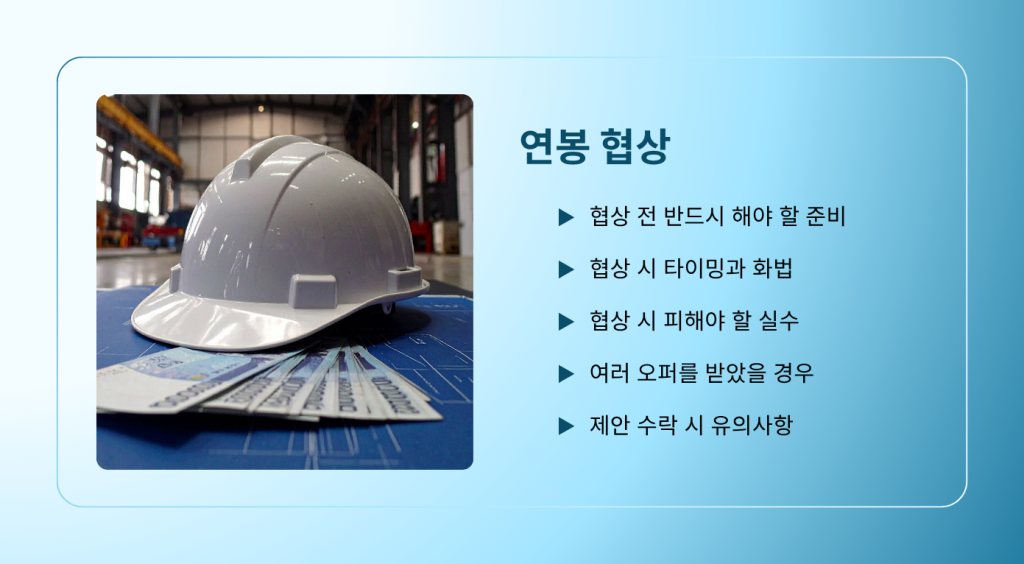 연봉 협상

▶ 협상 전 반드시 해야 할 준비

▶ 협상 시 타이밍과 화법

▶ 협상 시 피해야 할 실수

▶ 여러 오퍼를 받았을 경우

▶ 제안 수락 시 유의사항